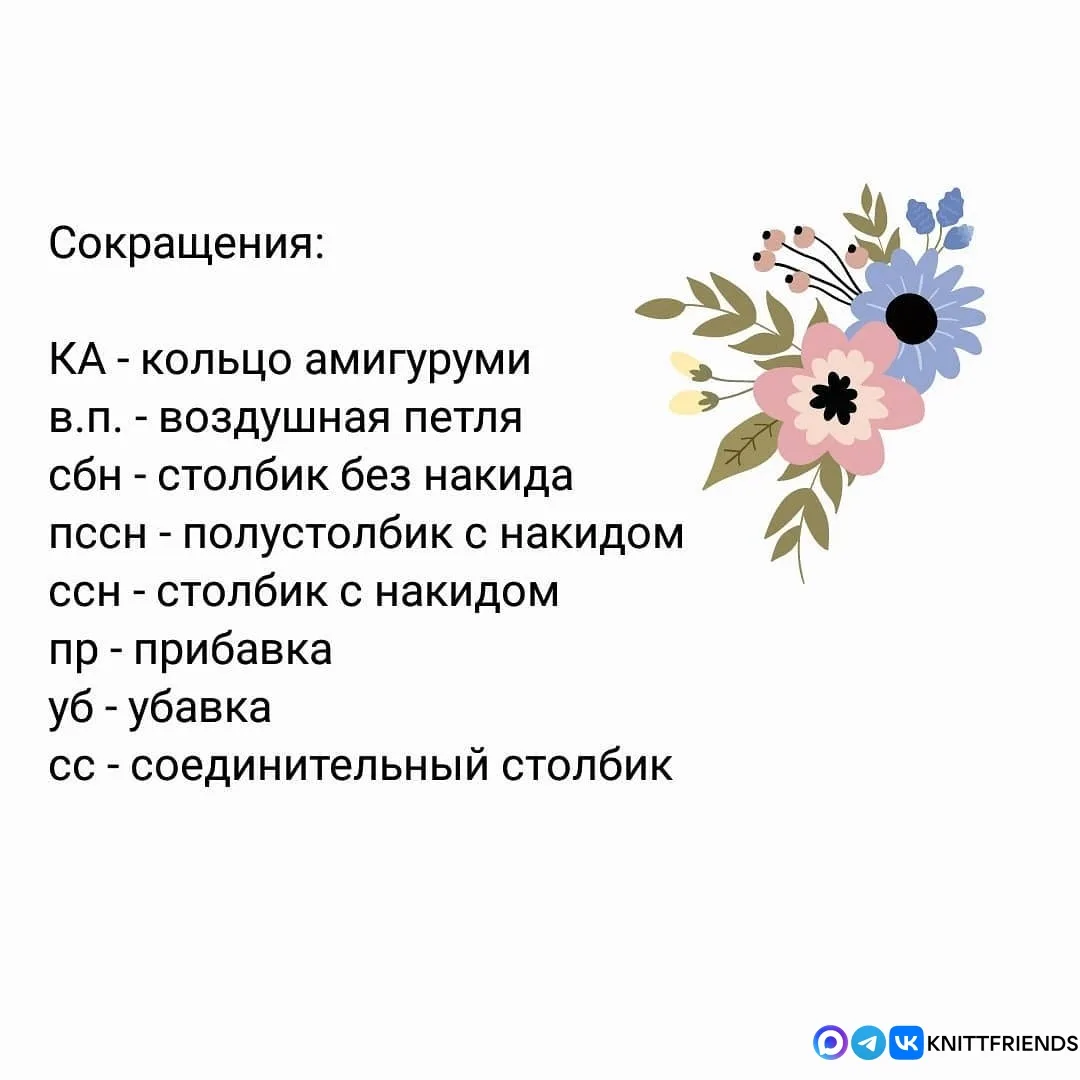 Сокращения:

КА - кольцо амигуруми
в.п. - воздушная петля
сбн - столбик без накида
пссн - полустолбик с накидом
ссн - столбик с накидом
пр - прибавка
уб - убавка
сс - соединительный столбик

KNITTFRIENDS